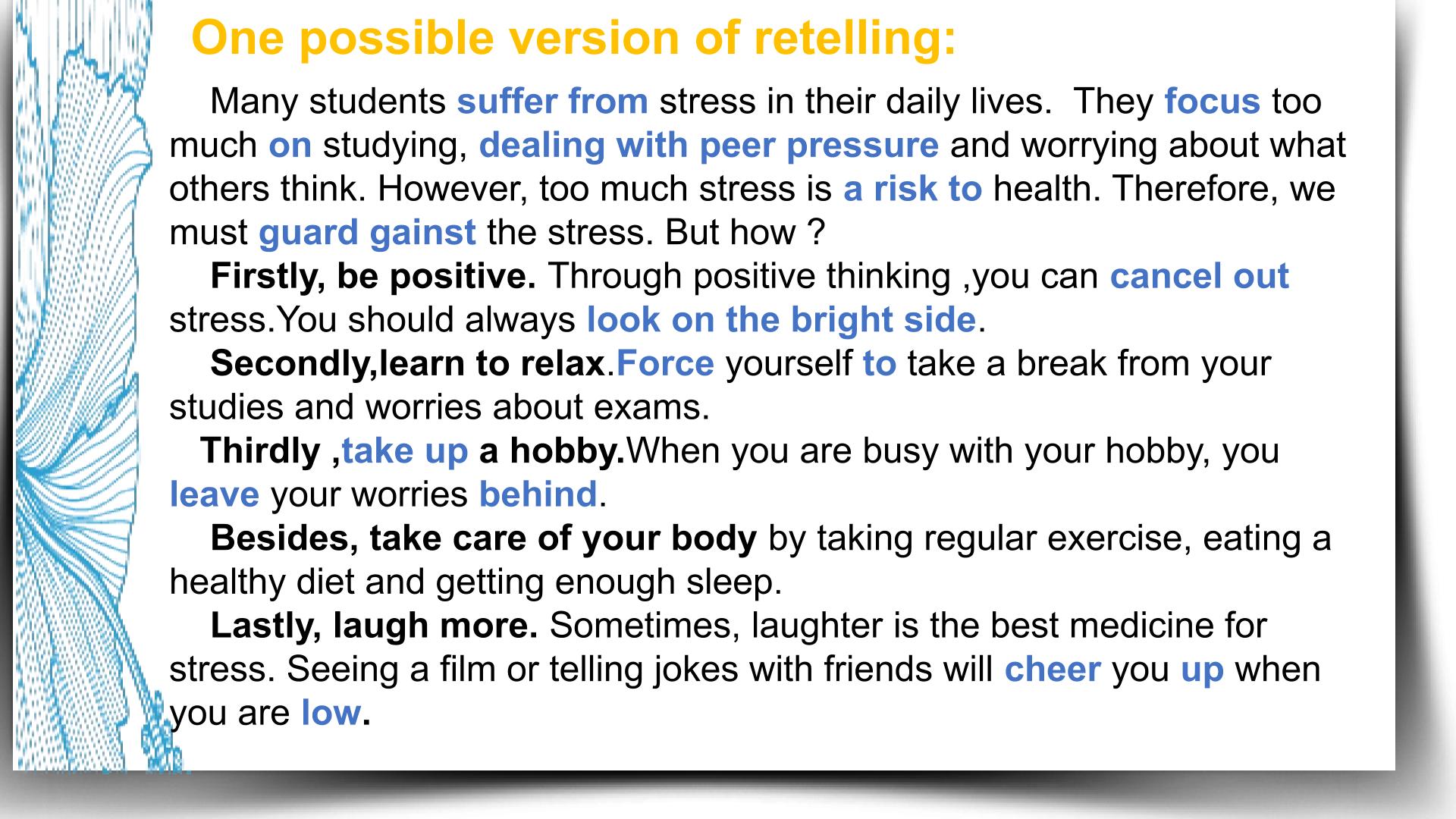 One possible version of retelling:

Many students suffer from stress in their daily lives. They focus too much on studying, dealing with peer pressure and worrying about what others think. However, too much stress is a risk to health. Therefore, we must guard gainst the stress. But how ?

Firstly, be positive. Through positive thinking ,you can cancel out stress.You should always look on the bright side.

Secondly,learn to relax.Force yourself to take a break from your studies and worries about exams.

Thirdly ,take up a hobby.When you are busy with your hobby, you leave your worries behind.

Besides, take care of your body by taking regular exercise, eating a healthy diet and getting enough sleep.

Lastly, laugh more. Sometimes, laughter is the best medicine for stress. Seeing a film or telling jokes with friends will cheer you up when you are low.